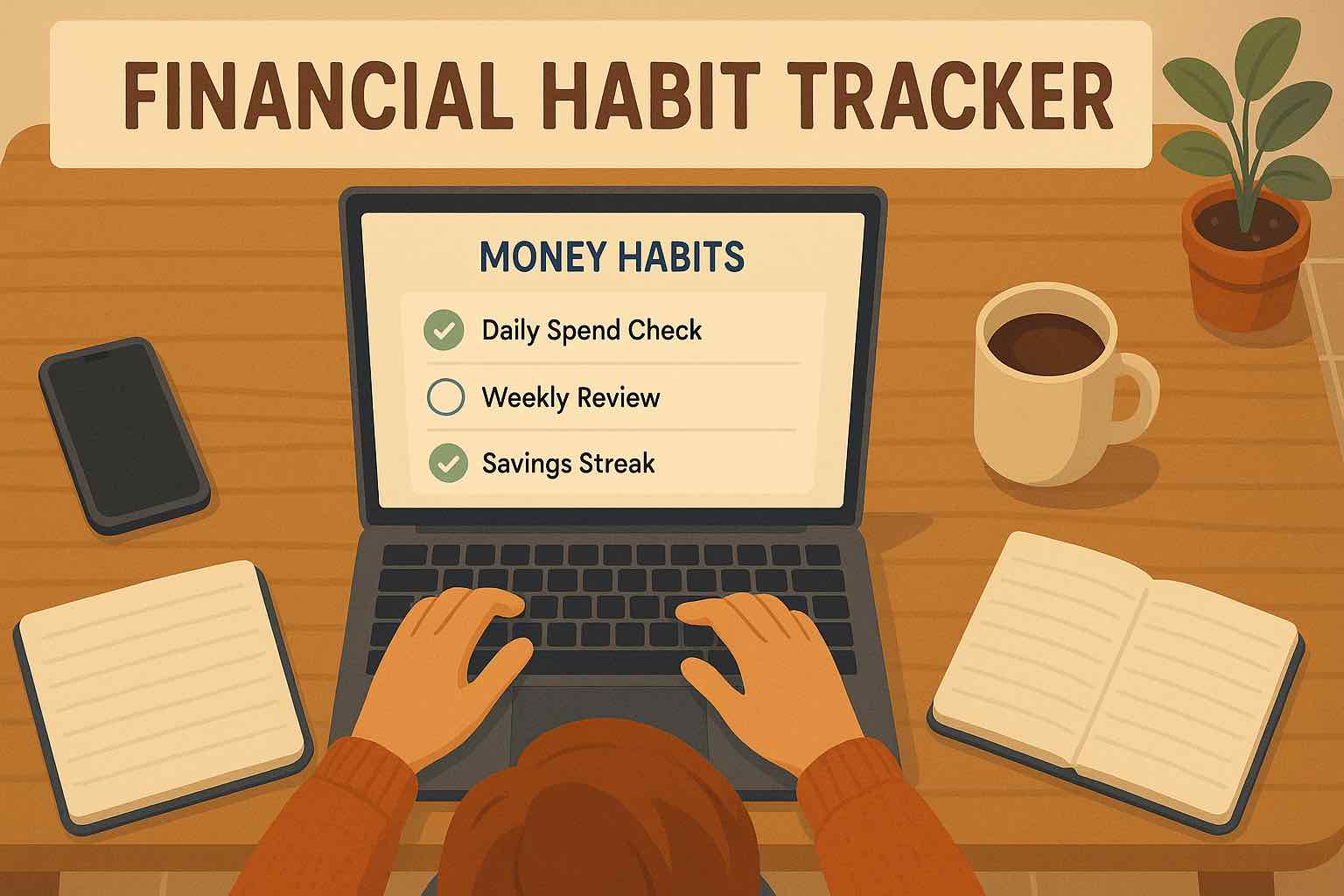 FINANCIAL HABIT TRACKER

MONEY HABITS

Daily Spend Check

Weekly Review

Savings Streak